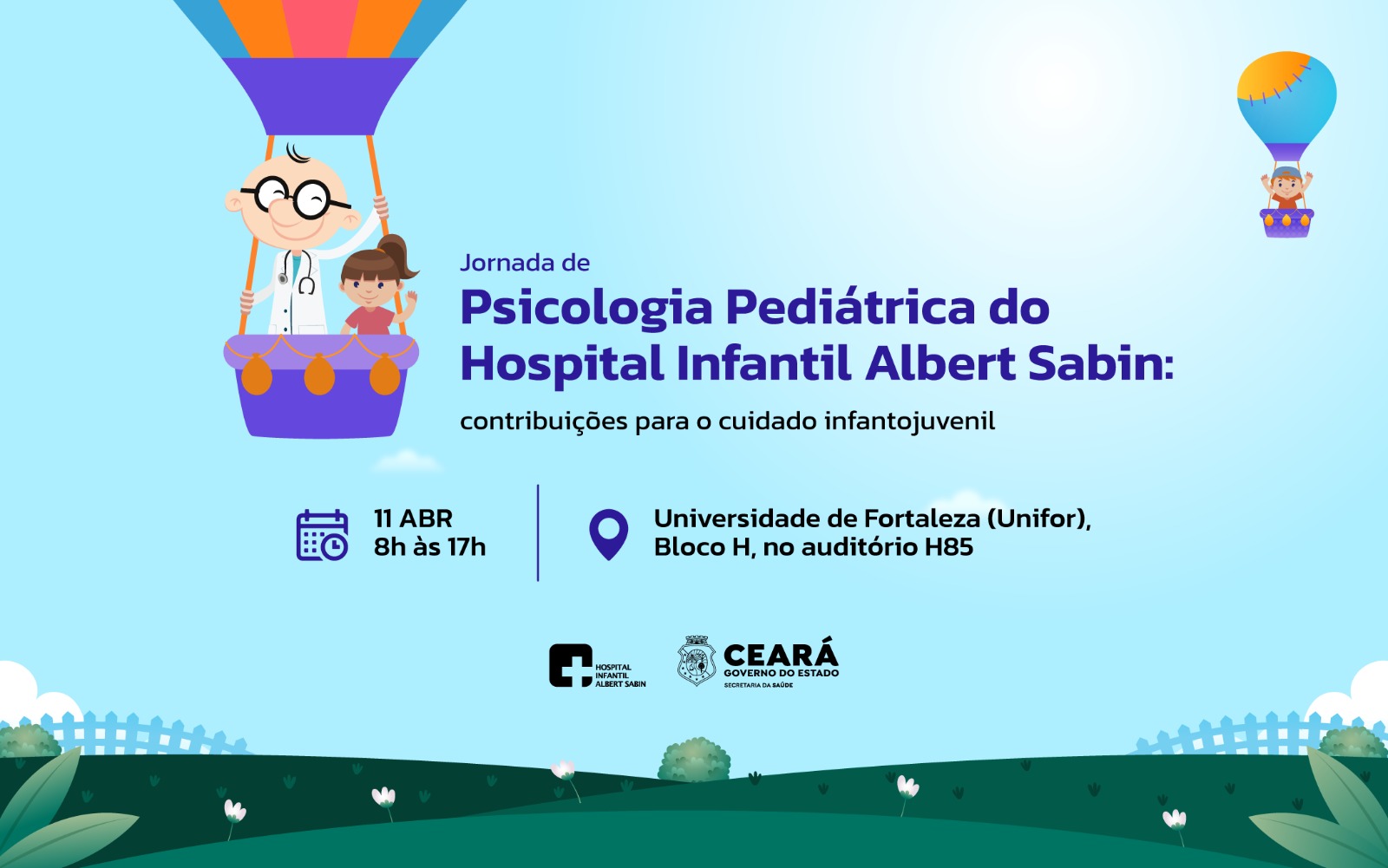 Jornada de
Psicologia Pediátrica do Hospital Infantil Albert Sabin:
contribuições para o cuidado infantojuvenil

11 ABR
8h às 17h

Universidade de Fortaleza (Unifor), Bloco H, no auditório H85

HOSPITAL INFANTIL ALBERT SABIN

CEARÁ
GOVERNO DO ESTADO
SECRETARIA DA SAÚDE